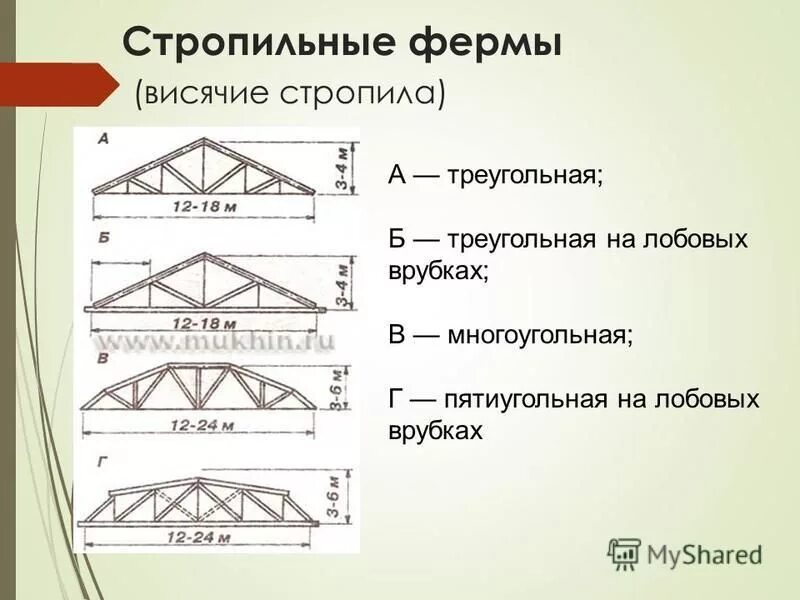 Стропильные фермы
(висячие стропила)

А
3-4 м
12-18 м

Б
3-4 м
12-18 м

www.mukhin.ru

В
3-6 м
12-24 м

Г
3-6 м
12-24 м

А — треугольная;

Б — треугольная на лобовых врубках;

В — многоугольная;

Г — пятиугольная на лобовых врубках

MyShared